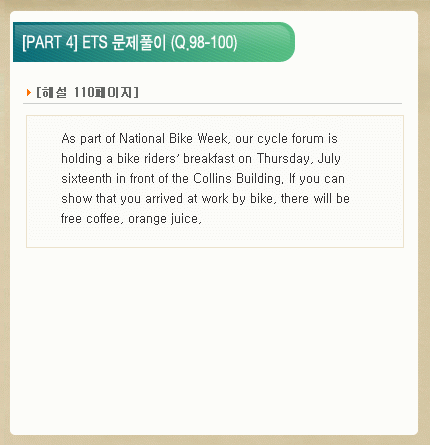 [PART 4] ETS 문제풀이 (Q.98-100)

[해설 110페이지]

As part of National Bike Week, our cycle forum is holding a bike riders' breakfast on Thursday, July sixteenth in front of the Collins Building. If you can show that you arrived at work by bike, there will be free coffee, orange juice,